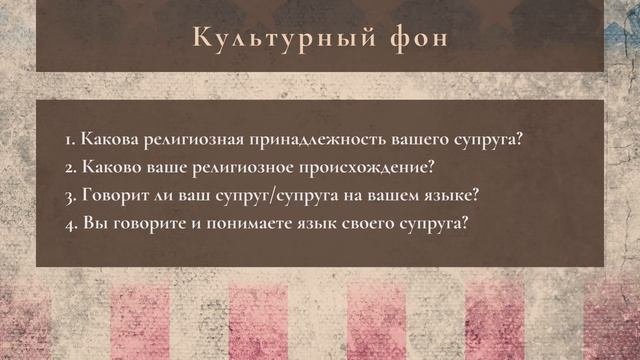 Культурный фон

1. Какова религиозная принадлежность вашего супруга?
2. Каково ваше религиозное происхождение?
3. Говорит ли ваш супруг/супруга на вашем языке?
4. Вы говорите и понимаете язык своего супруга?